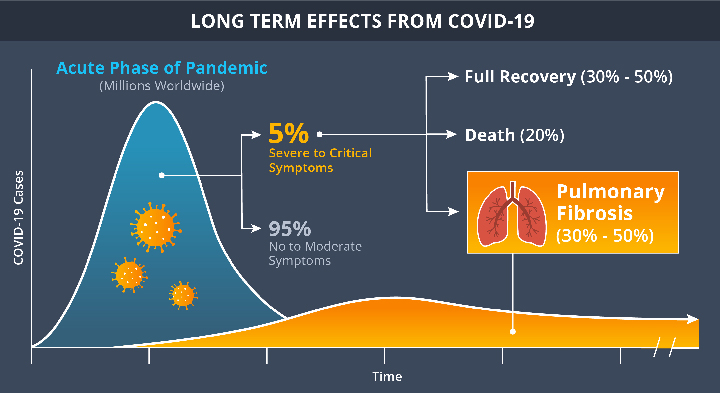 LONG TERM EFFECTS FROM COVID-19

Acute Phase of Pandemic
(Millions Worldwide)

COVID-19 Cases

5%
Severe to Critical Symptoms

95%
No to Moderate Symptoms

Full Recovery (30% - 50%)

Death (20%)

Pulmonary Fibrosis
(30% - 50%)

Time